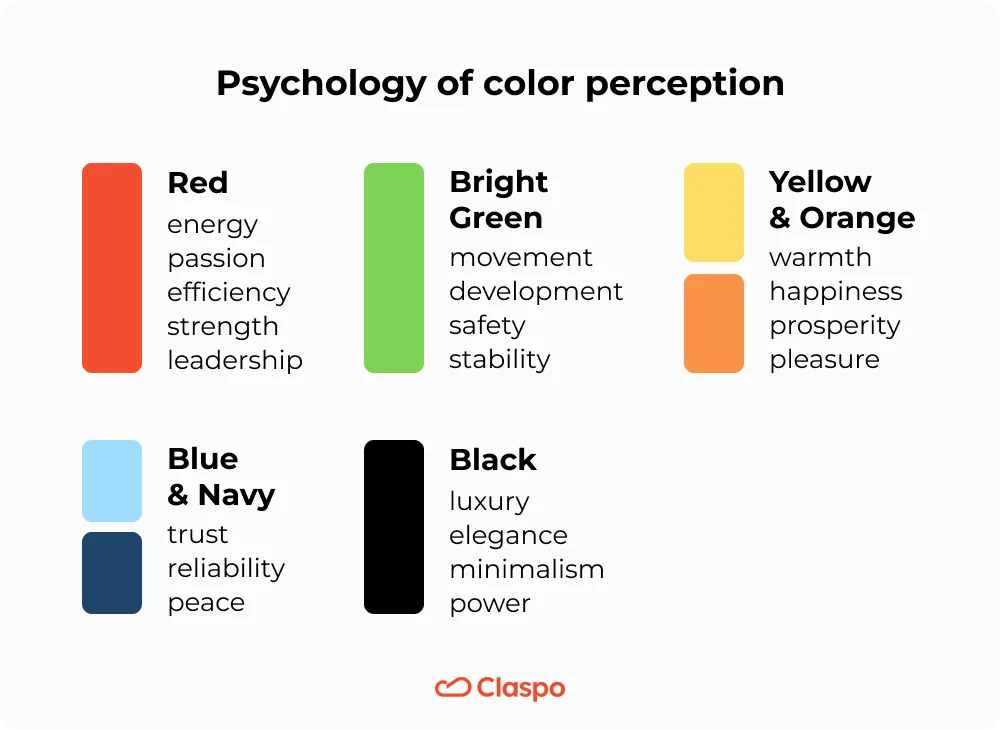 Psychology of color perception

Red
energy
passion
efficiency
strength
leadership

Bright Green
movement
development
safety
stability

Yellow & Orange
warmth
happiness
prosperity
pleasure

Blue & Navy
trust
reliability
peace

Black
luxury
elegance
minimalism
power

Claspo